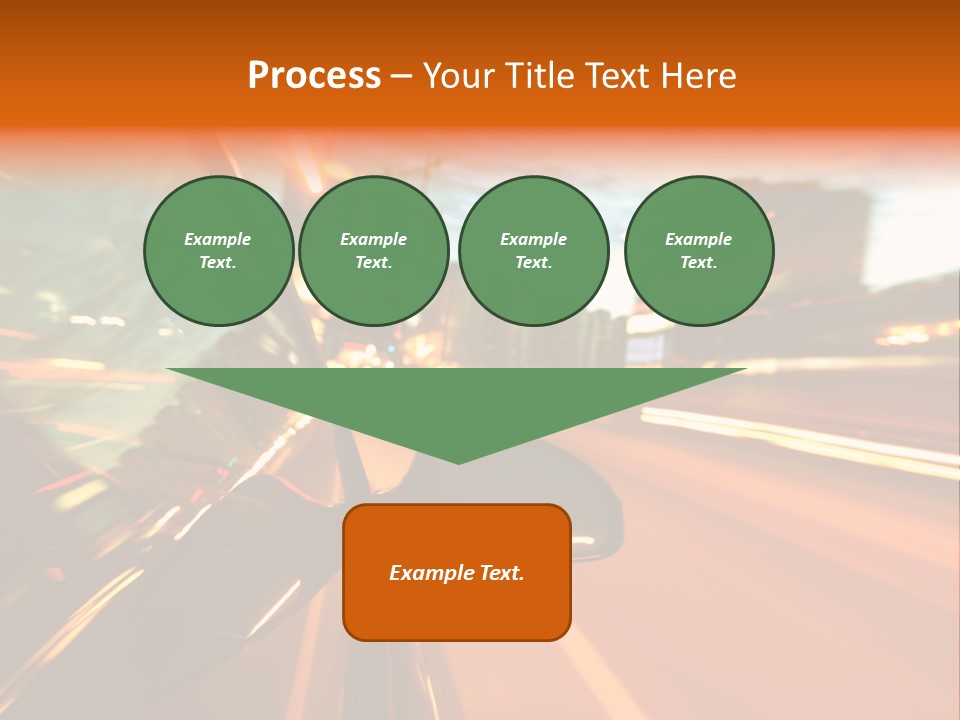 Process – Your Title Text Here

Example Text.

Example Text.

Example Text.

Example Text.

Example Text.